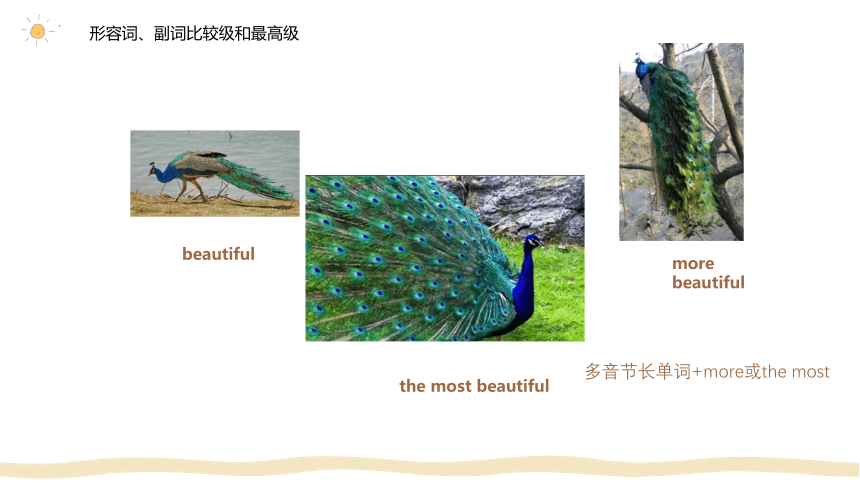 形容词、副词比较级和最高级

beautiful

more beautiful

the most beautiful

多音节长单词+more或the most